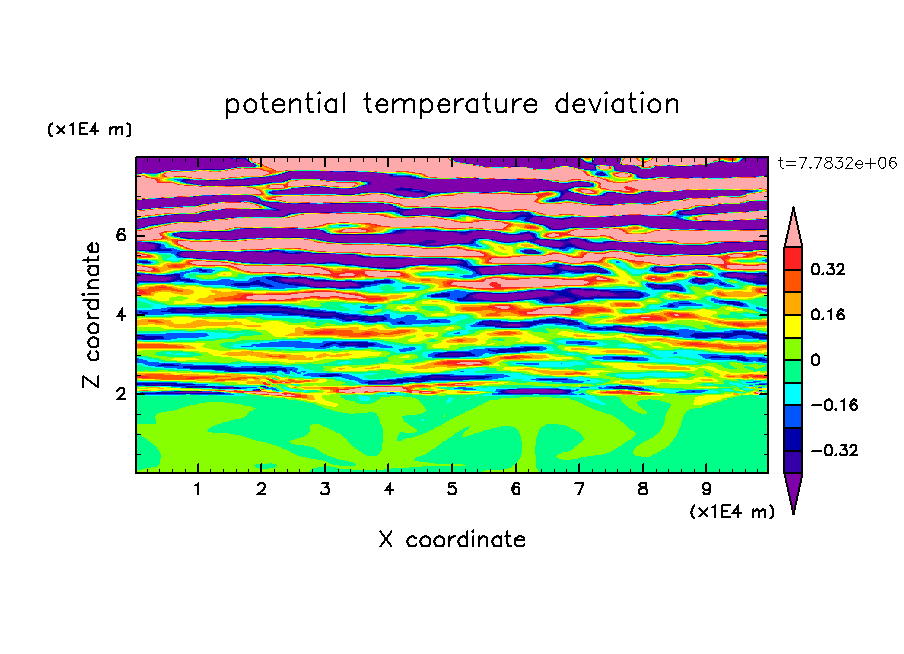 potential temperature deviation

(x1E4 m)

t=7.7832e+06

Z coordinate

6

4

2

0.32

0.16

0

−0.16

−0.32

1 2 3 4 5 6 7 8 9

(x1E4 m)

X coordinate